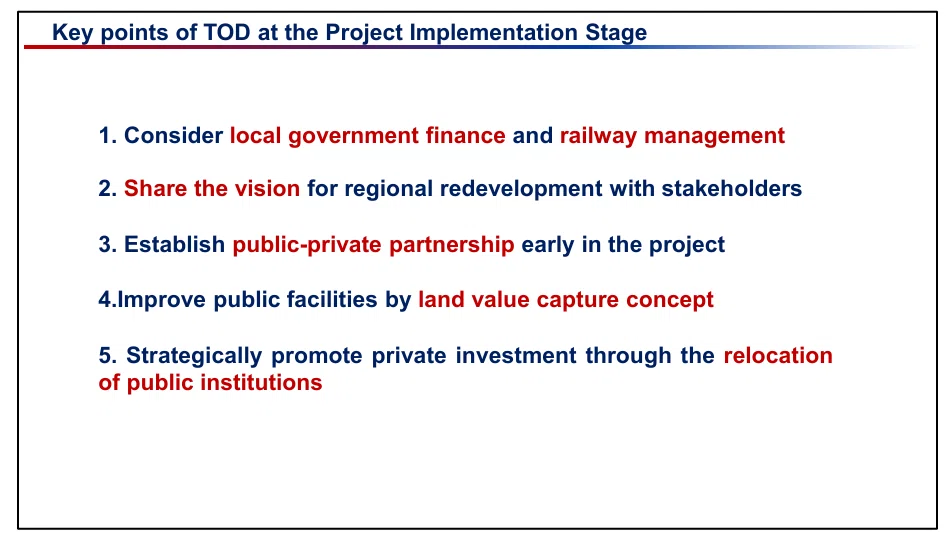 Key points of TOD at the Project Implementation Stage

1. Consider local government finance and railway management

2. Share the vision for regional redevelopment with stakeholders

3. Establish public-private partnership early in the project

4.Improve public facilities by land value capture concept

5. Strategically promote private investment through the relocation of public institutions